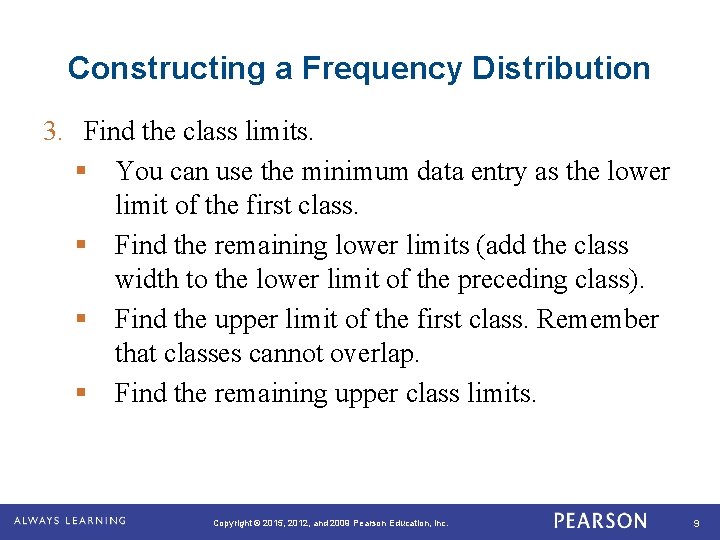 Constructing a Frequency Distribution

3. Find the class limits.

▪ You can use the minimum data entry as the lower limit of the first class.

▪ Find the remaining lower limits (add the class width to the lower limit of the preceding class).

▪ Find the upper limit of the first class. Remember that classes cannot overlap.

▪ Find the remaining upper class limits.

ALWAYS LEARNING

Copyright © 2015, 2012, and 2009 Pearson Education, Inc.

PEARSON

9